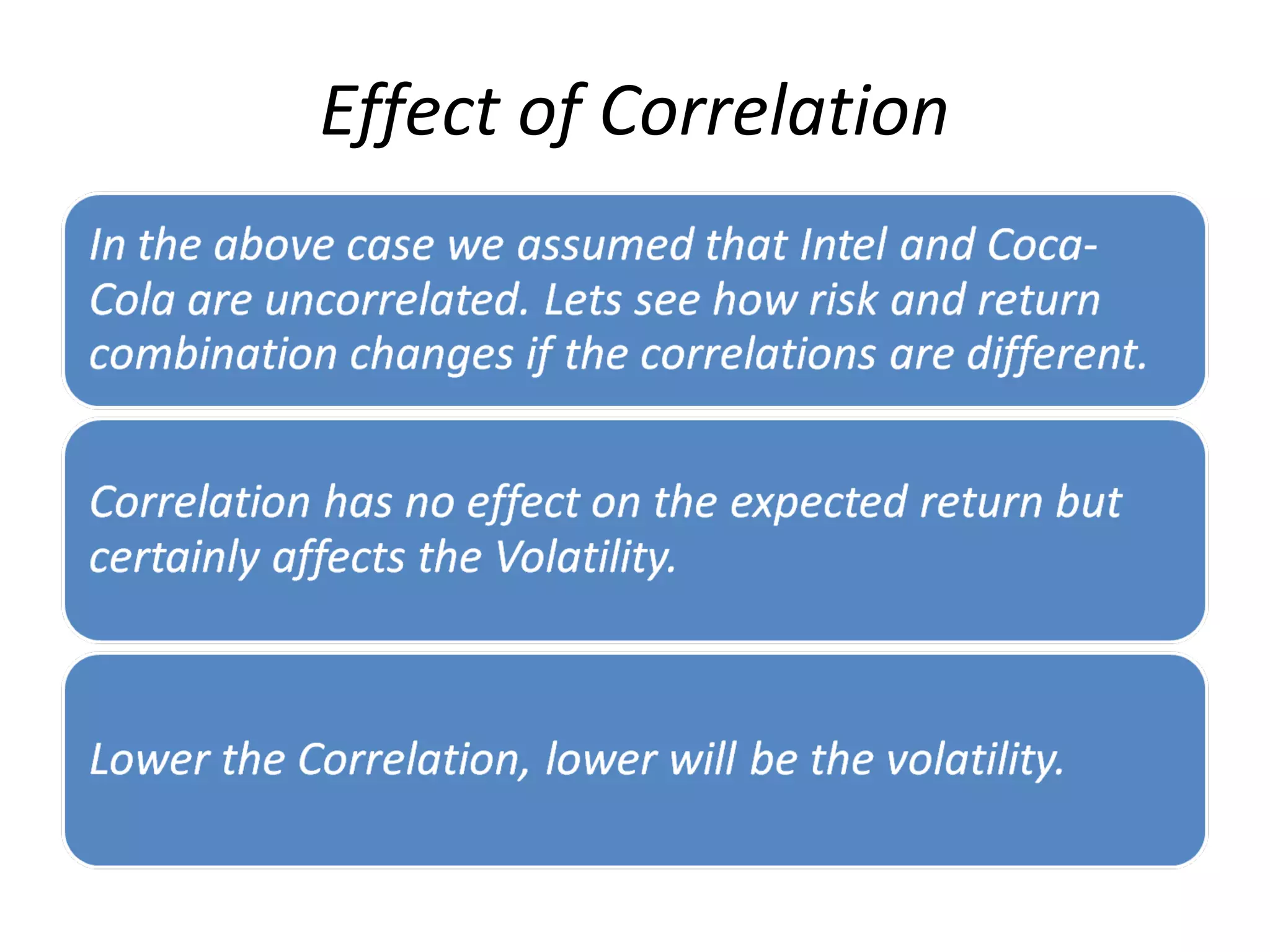 Effect of Correlation

In the above case we assumed that Intel and Coca-Cola are uncorrelated. Lets see how risk and return combination changes if the correlations are different.

Correlation has no effect on the expected return but certainly affects the Volatility.

Lower the Correlation, lower will be the volatility.